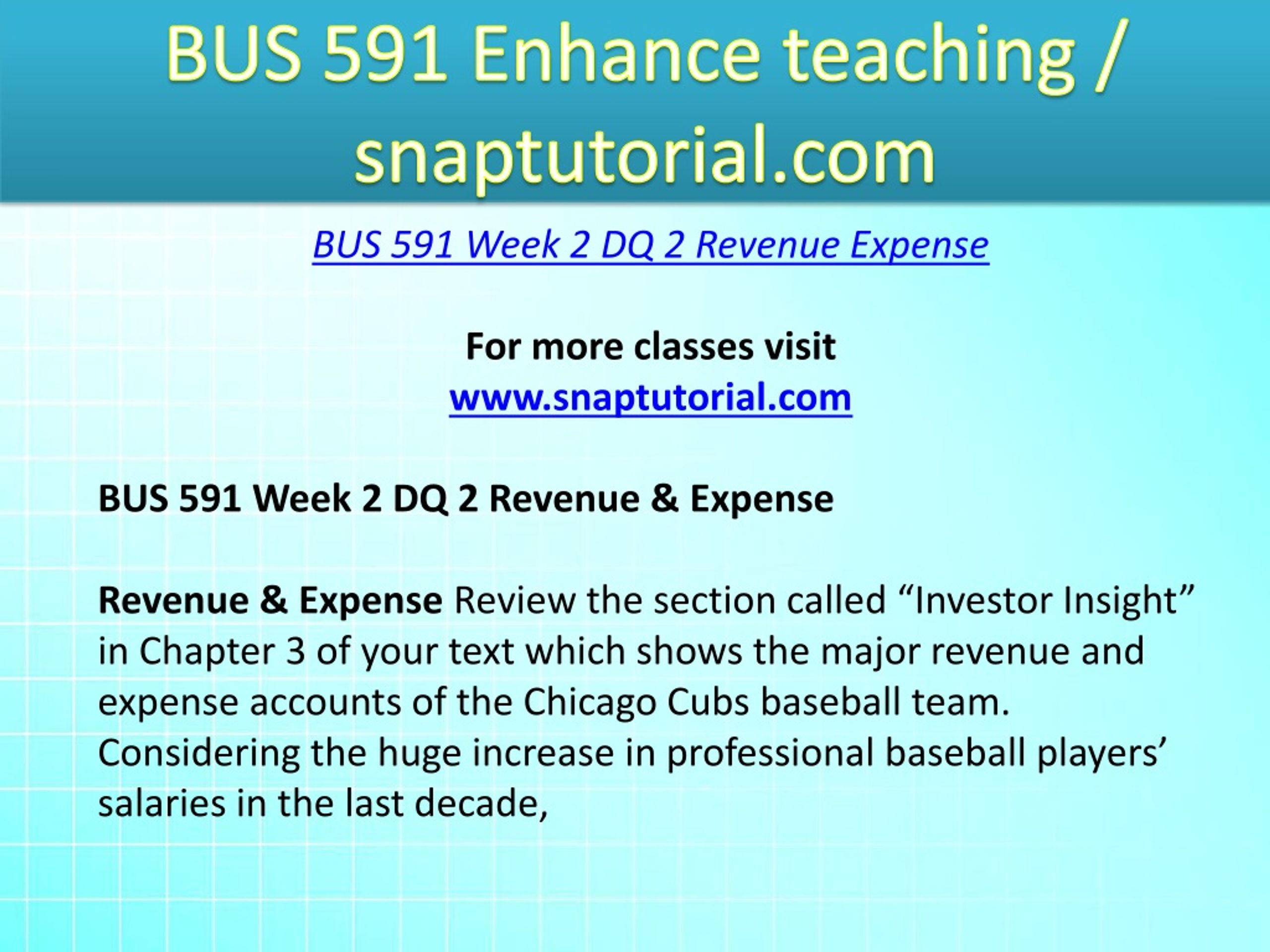 BUS 591 Enhance teaching / snaptutorial.com

BUS 591 Week 2 DQ 2 Revenue Expense

For more classes visit
www.snaptutorial.com

BUS 591 Week 2 DQ 2 Revenue & Expense

Revenue & Expense Review the section called “Investor Insight” in Chapter 3 of your text which shows the major revenue and expense accounts of the Chicago Cubs baseball team. Considering the huge increase in professional baseball players’ salaries in the last decade,